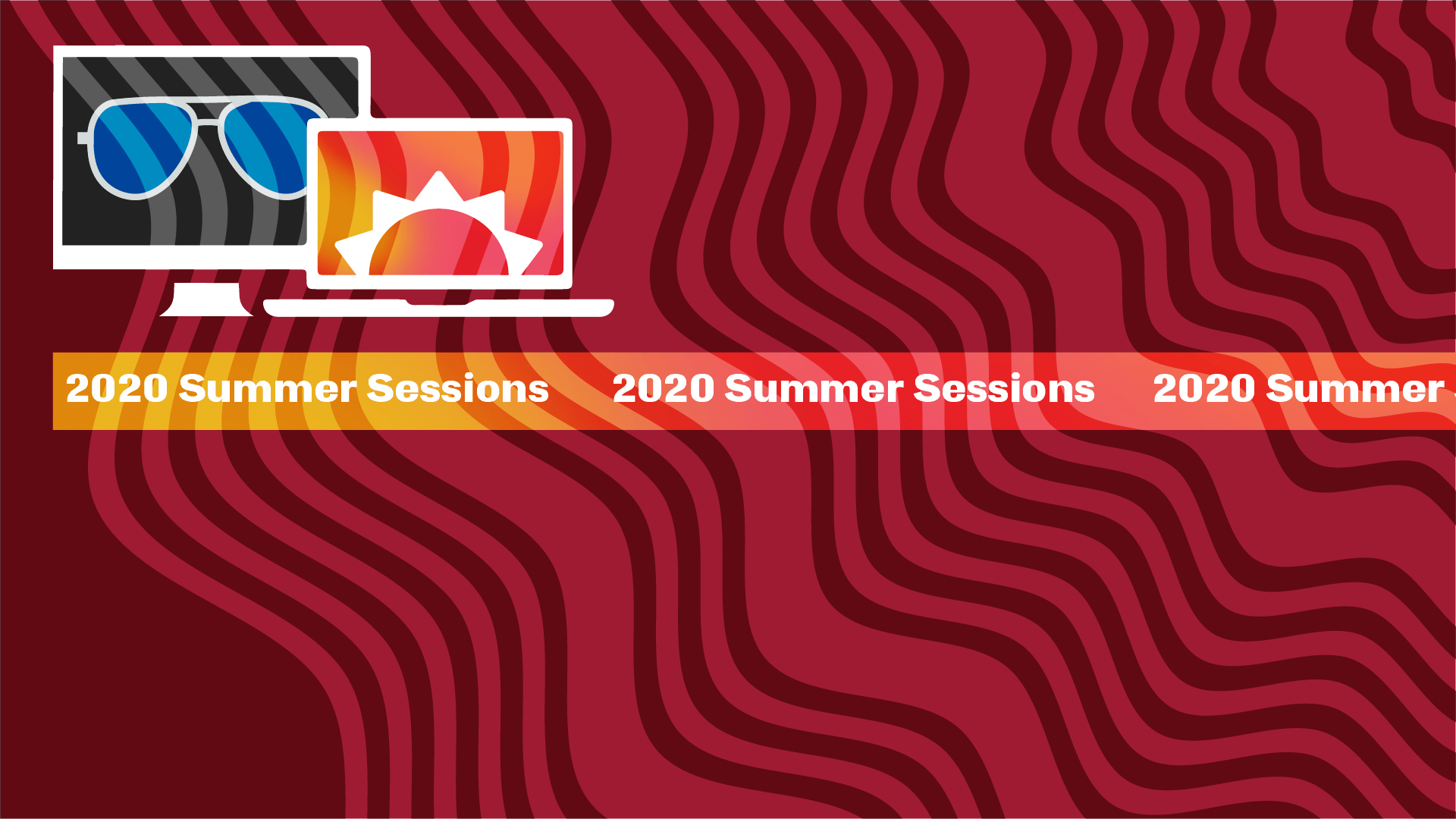 2020 Summer Sessions 2020 Summer Sessions 2020 Summer